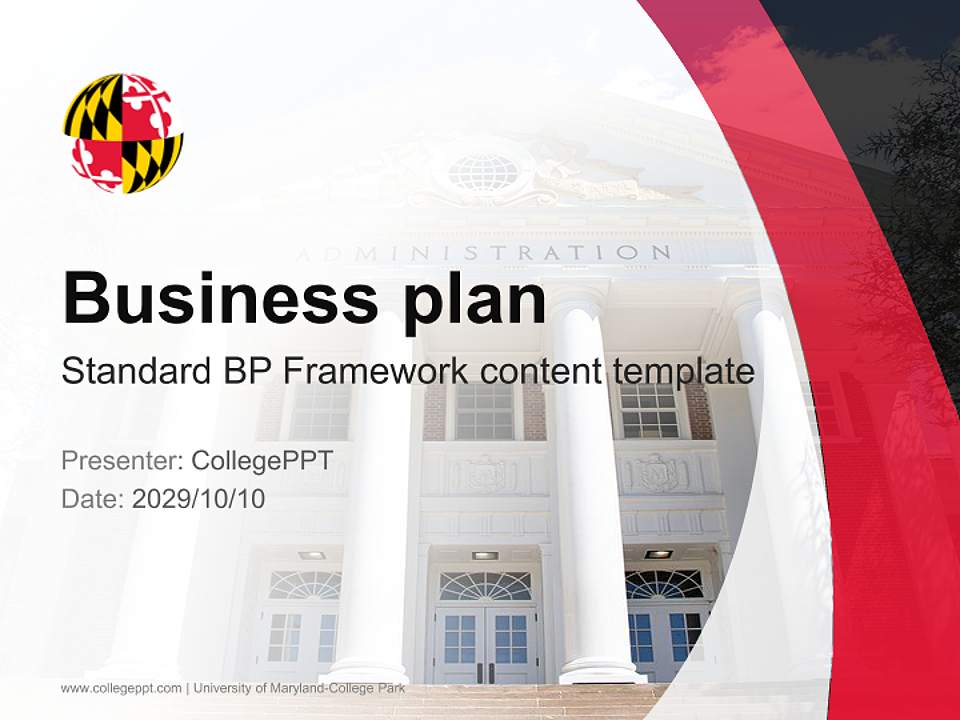 ADMINISTRATION

Business plan

Standard BP Framework content template

Presenter: CollegePPT
Date: 2029/10/10

www.collegeppt.com | University of Maryland-College Park